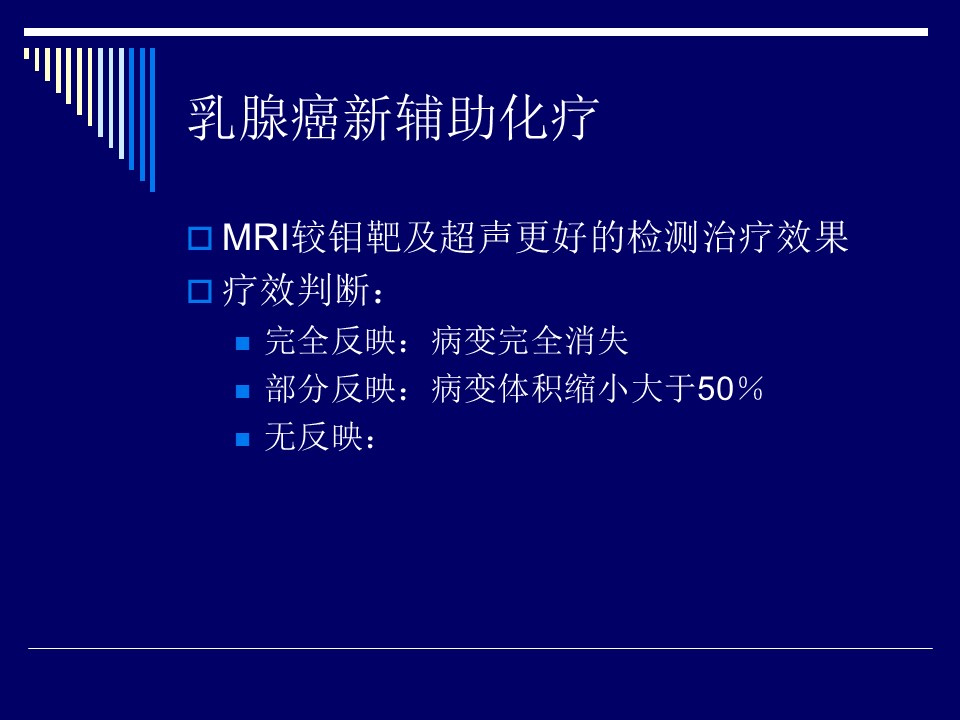 乳腺癌新辅助化疗

MRI较钼靶及超声更好的检测治疗效果

疗效判断：

完全反映：病变完全消失

部分反映：病变体积缩小大于50％

无反映：